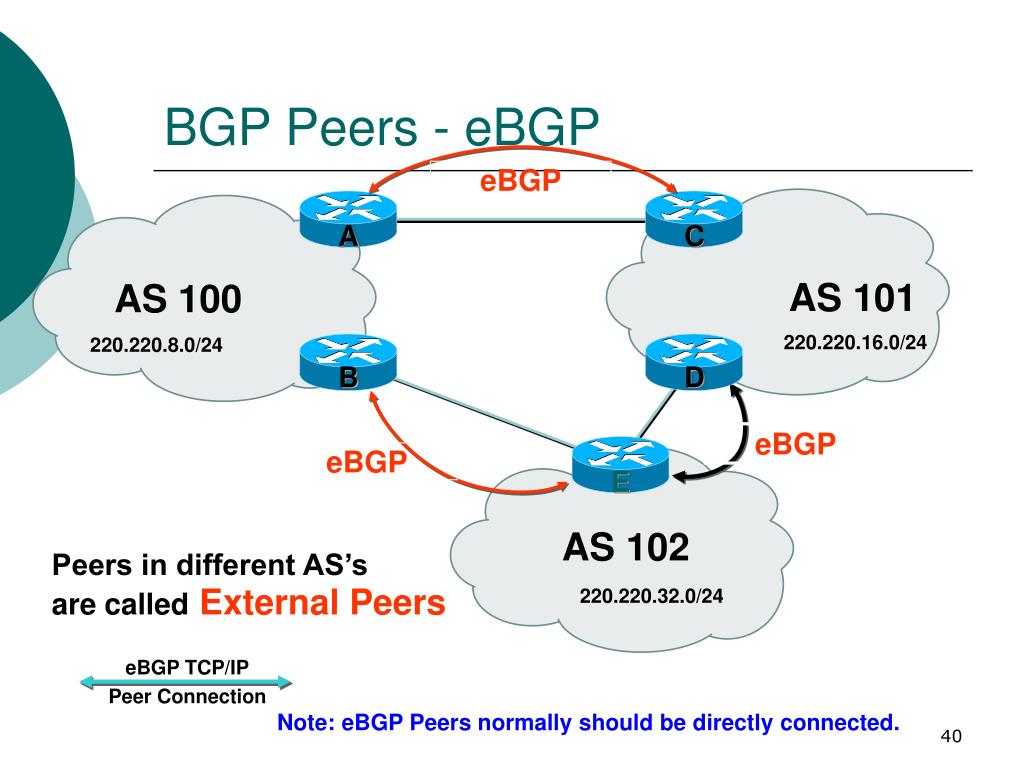 BGP Peers - eBGP

eBGP

A

C

AS 100

220.220.8.0/24

AS 101

220.220.16.0/24

B

D

eBGP

eBGP

E

AS 102

220.220.32.0/24

Peers in different AS's are called External Peers

eBGP TCP/IP Peer Connection

Note: eBGP Peers normally should be directly connected.

40